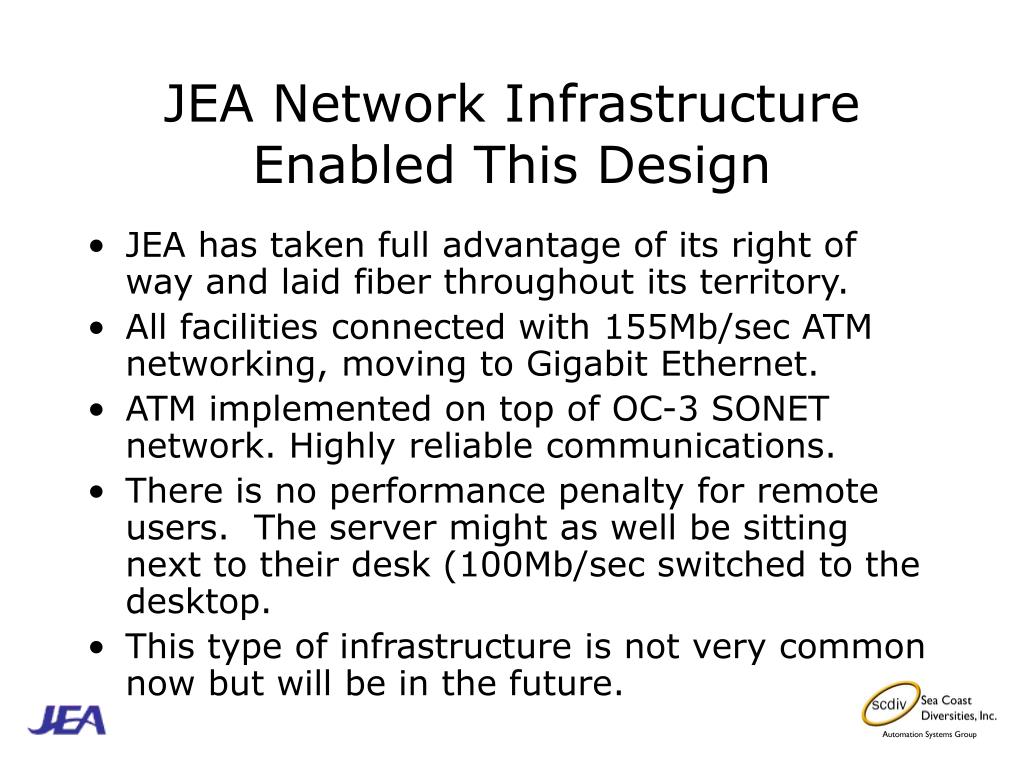 JEA Network Infrastructure Enabled This Design

• JEA has taken full advantage of its right of way and laid fiber throughout its territory.
• All facilities connected with 155Mb/sec ATM networking, moving to Gigabit Ethernet.
• ATM implemented on top of OC-3 SONET network. Highly reliable communications.
• There is no performance penalty for remote users. The server might as well be sitting next to their desk (100Mb/sec switched to the desktop.
• This type of infrastructure is not very common now but will be in the future.

JEA

scdiv Sea Coast Diversities, Inc.
Automation Systems Group